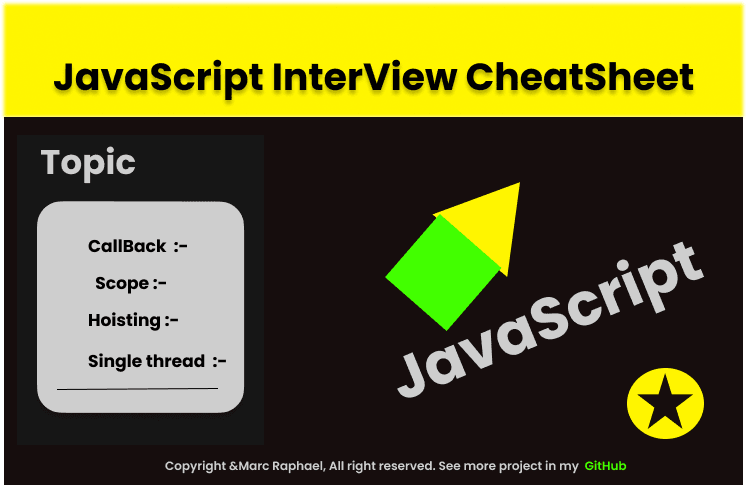 JavaScript InterView CheatSheet

Topic

CallBack :-

Scope :-

Hoisting :-

Single thread :-

JavaScript

Copyright &Marc Raphael, All right reserved. See more project in my GitHub